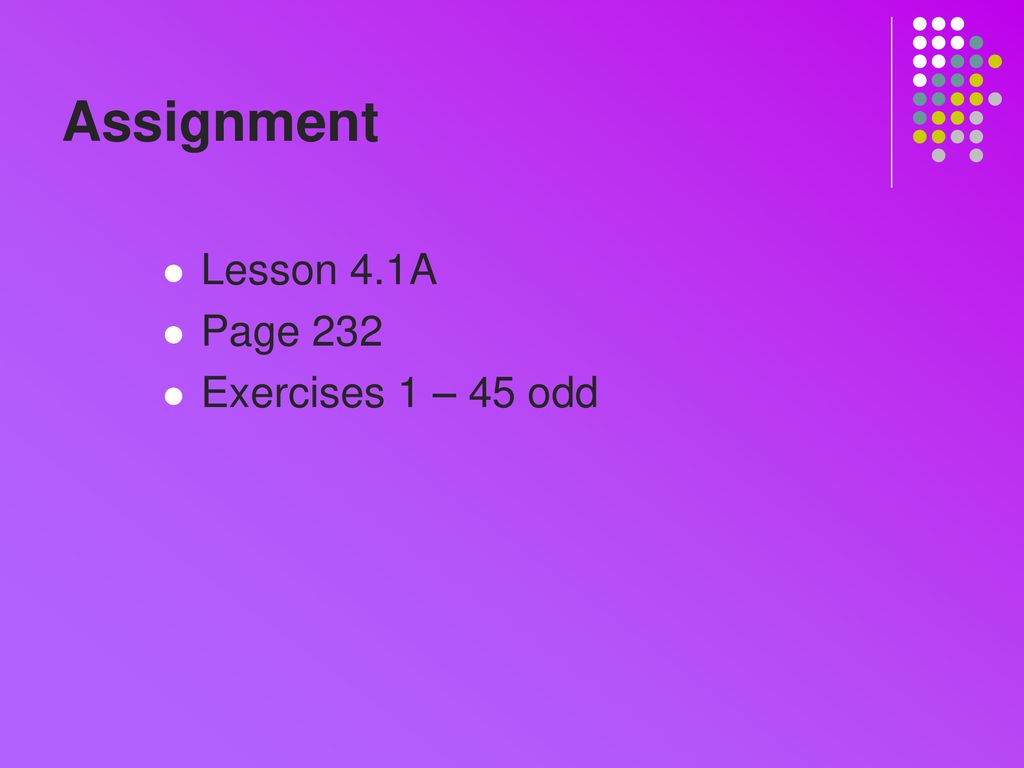 Assignment

- Lesson 4.1A
- Page 232
- Exercises 1 – 45 odd